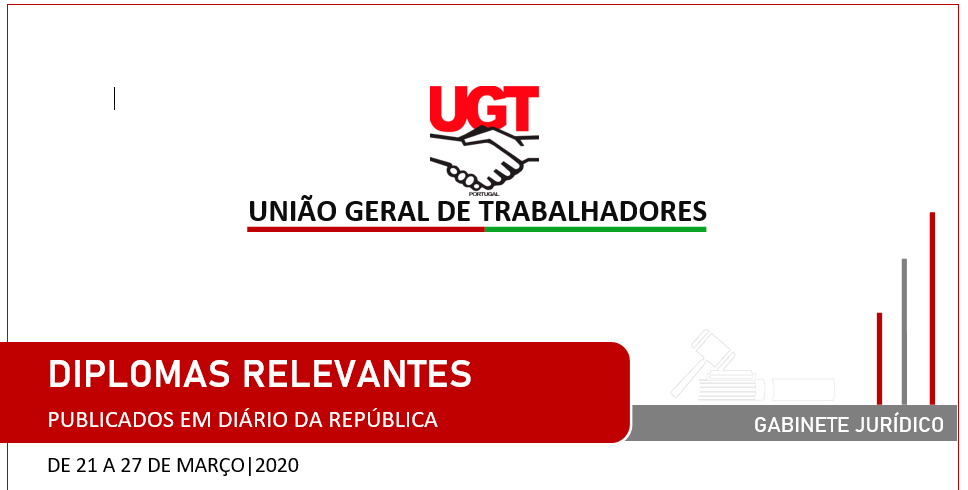 UGT
PORTUGAL
UNIÃO GERAL DE TRABALHADORES

DIPLOMAS RELEVANTES
PUBLICADOS EM DIÁRIO DA REPÚBLICA

GABINETE JURÍDICO

DE 21 A 27 DE MARÇO|2020